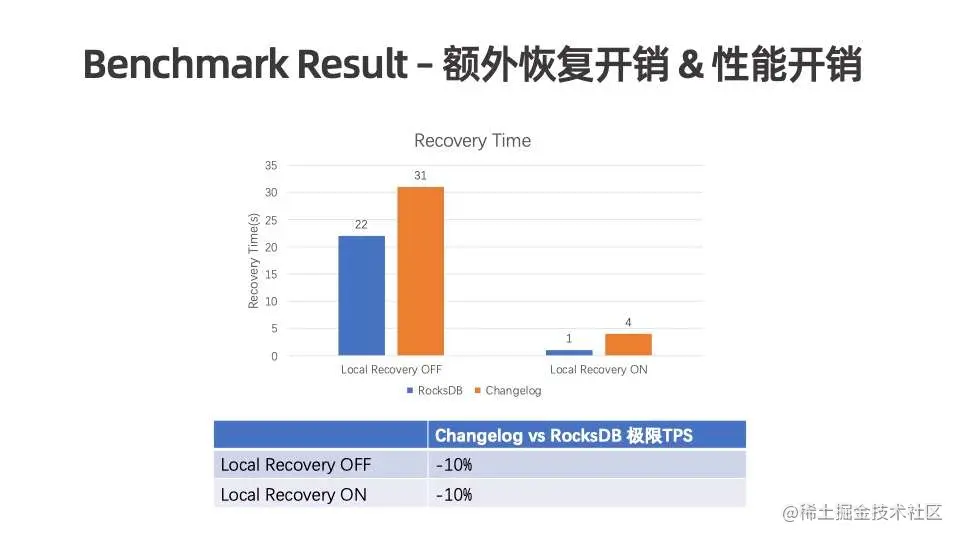 Benchmark Result – 额外恢复开销 & 性能开销

Recovery Time

Recovery Time(s)

35
30
25
20
15
10
5
0

22
31
1
4

Local Recovery OFF
Local Recovery ON

RocksDB
Changelog

| | Changelog vs RocksDB 极限TPS |
|---|---|
| Local Recovery OFF | -10% |
| Local Recovery ON | -10% |

@稀土掘金技术社区